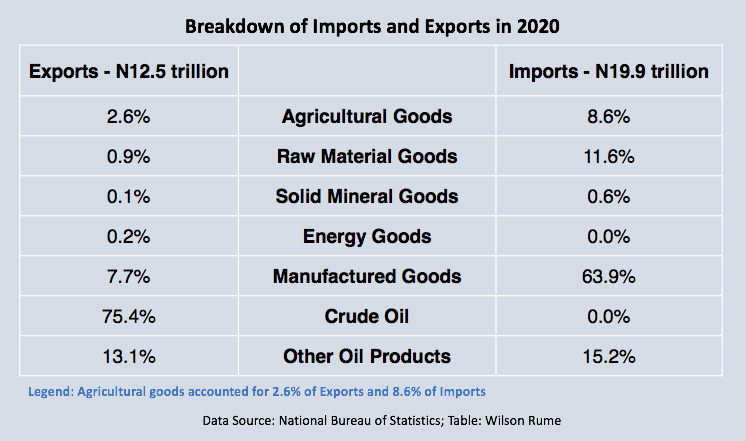 Breakdown of Imports and Exports in 2020

| Exports - N12.5 trillion | | Imports - N19.9 trillion |
|---|---|---|
| 2.6% | Agricultural Goods | 8.6% |
| 0.9% | Raw Material Goods | 11.6% |
| 0.1% | Solid Mineral Goods | 0.6% |
| 0.2% | Energy Goods | 0.0% |
| 7.7% | Manufactured Goods | 63.9% |
| 75.4% | Crude Oil | 0.0% |
| 13.1% | Other Oil Products | 15.2% |

Legend: Agricultural goods accounted for 2.6% of Exports and 8.6% of Imports

Data Source: National Bureau of Statistics; Table: Wilson Rume